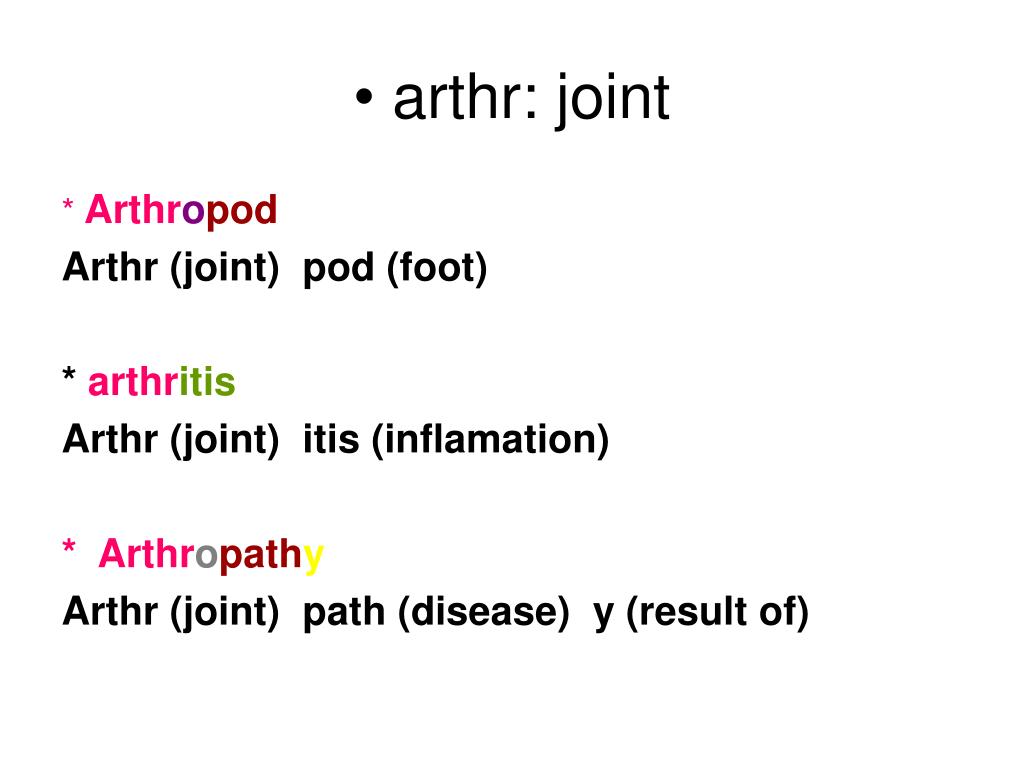 • arthr: joint

* Arthropod
Arthr (joint) pod (foot)

* arthritis
Arthr (joint) itis (inflamation)

* Arthropathy
Arthr (joint) path (disease) y (result of)